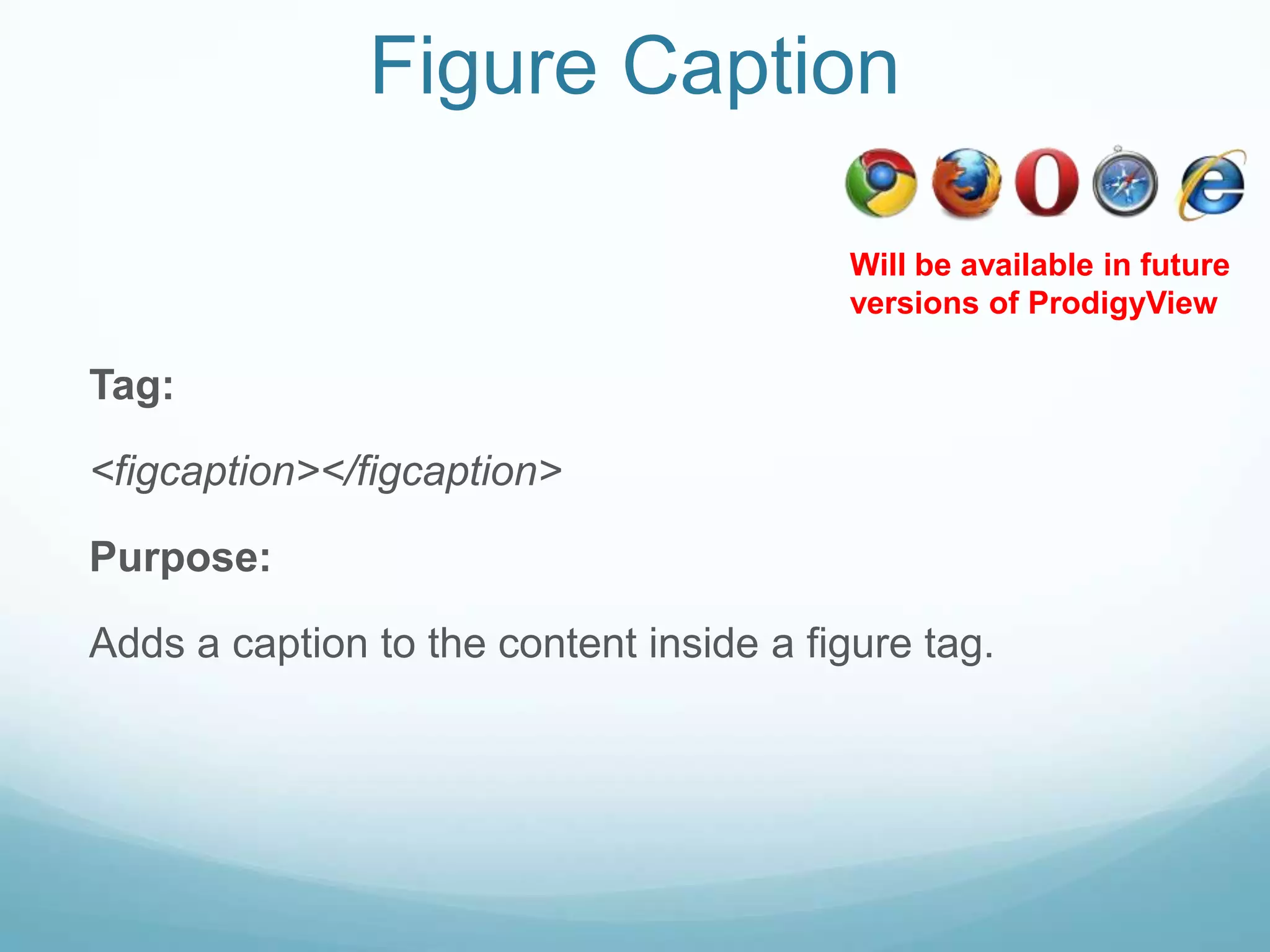 Figure Caption

Will be available in future versions of ProdigyView

Tag:

<figcaption></figcaption>

Purpose:

Adds a caption to the content inside a figure tag.